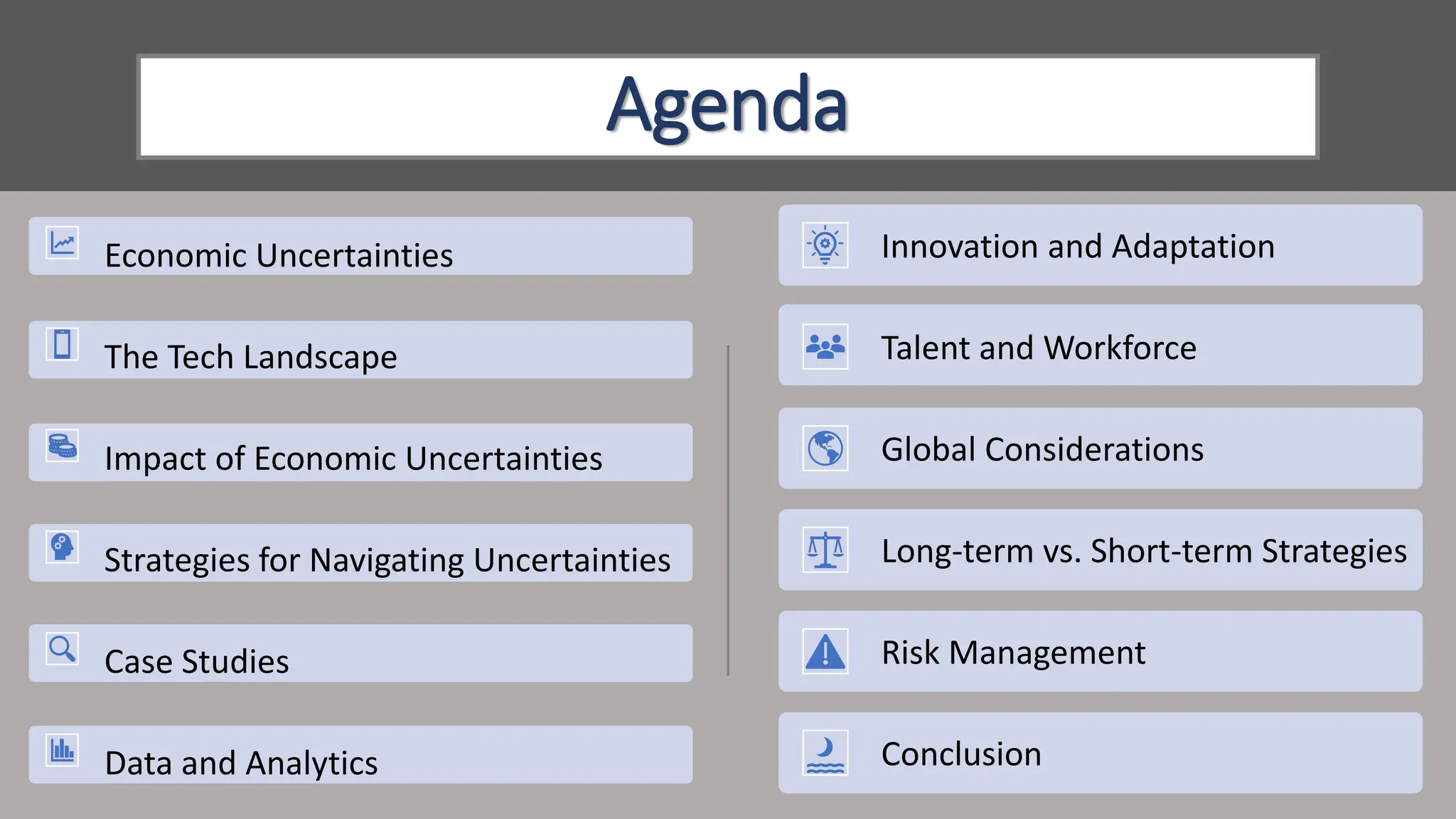 Agenda

Economic Uncertainties

The Tech Landscape

Impact of Economic Uncertainties

Strategies for Navigating Uncertainties

Case Studies

Data and Analytics

Innovation and Adaptation

Talent and Workforce

Global Considerations

Long-term vs. Short-term Strategies

Risk Management

Conclusion